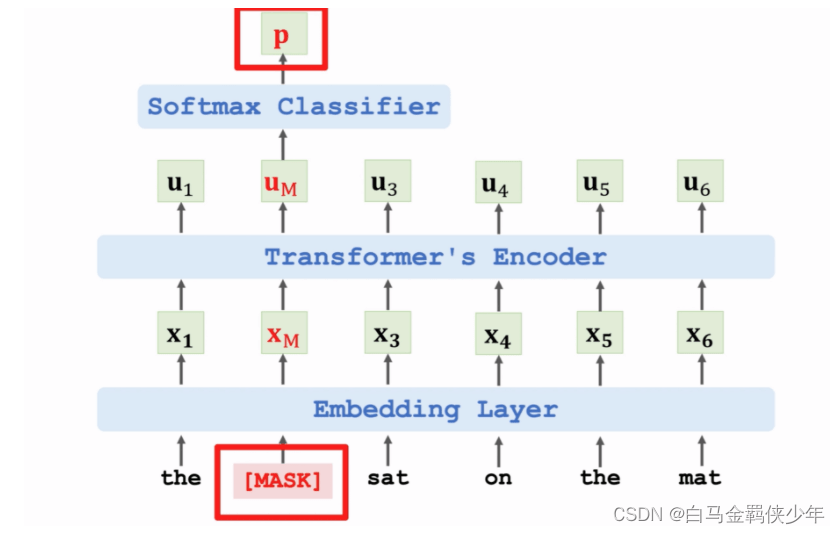 $\mathbf{p}$

Softmax Classifier

$\mathbf{u}_1$ $\mathbf{u}_M$ $\mathbf{u}_3$ $\mathbf{u}_4$ $\mathbf{u}_5$ $\mathbf{u}_6$

Transformer's Encoder

$\mathbf{x}_1$ $\mathbf{x}_M$ $\mathbf{x}_3$ $\mathbf{x}_4$ $\mathbf{x}_5$ $\mathbf{x}_6$

Embedding Layer

the [MASK] sat on the mat

CSDN @白马金羁侠少年